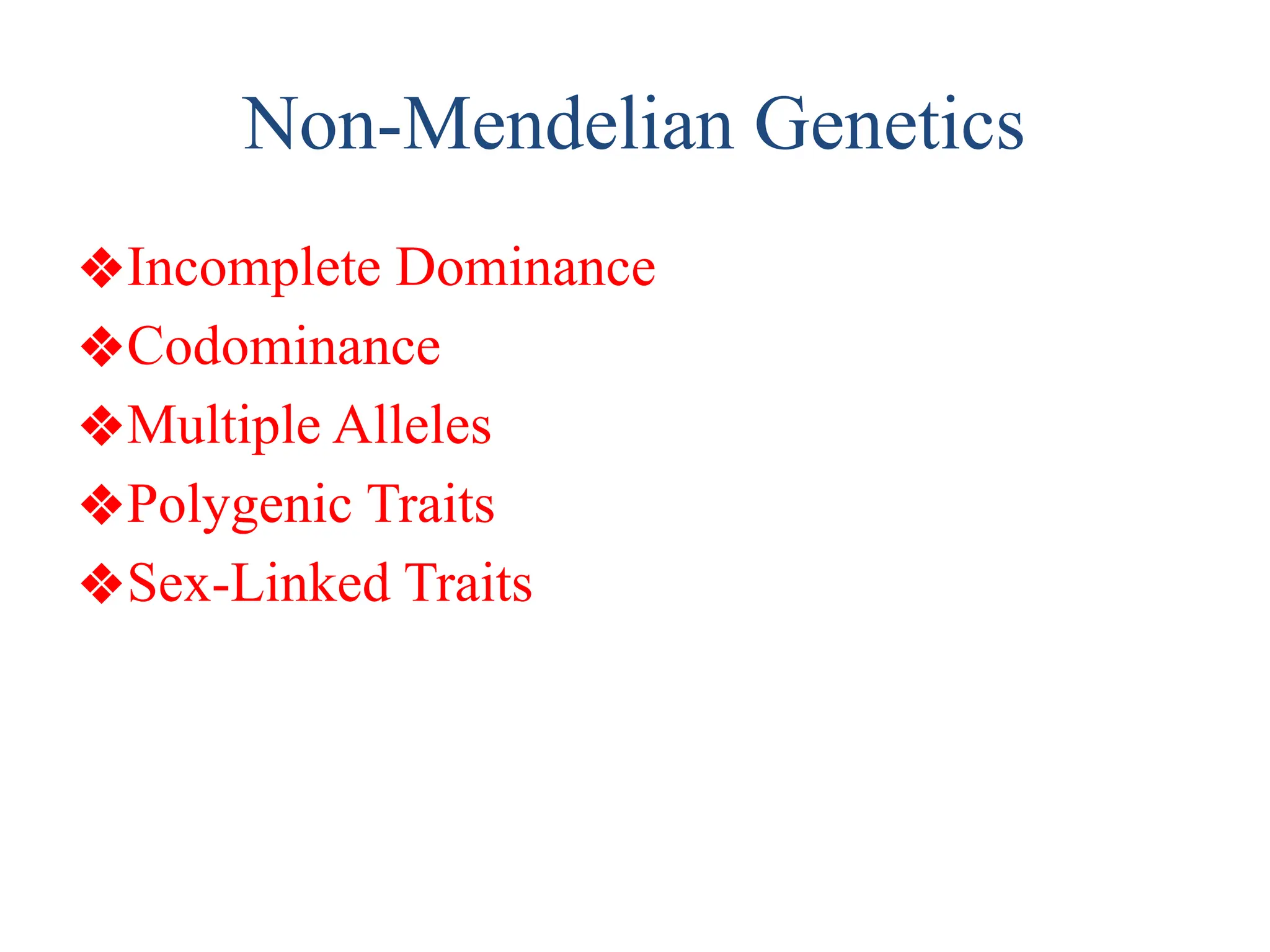 Non-Mendelian Genetics

❖Incomplete Dominance
❖Codominance
❖Multiple Alleles
❖Polygenic Traits
❖Sex-Linked Traits